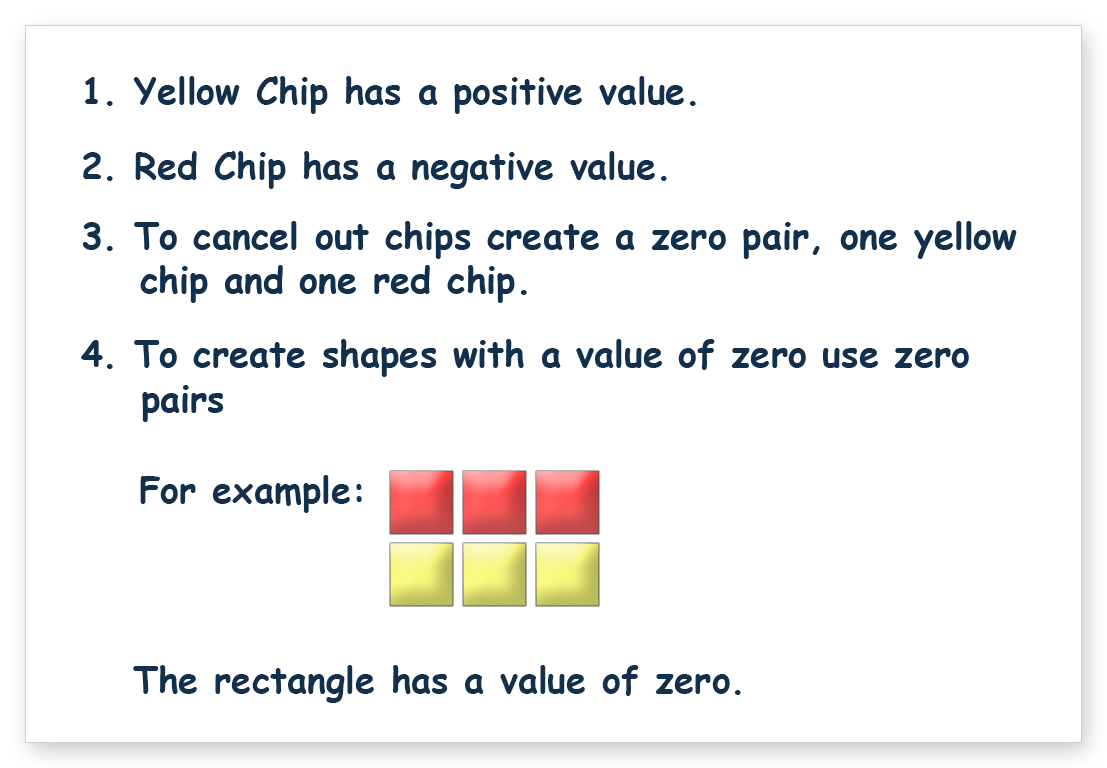 1. Yellow Chip has a positive value.

2. Red Chip has a negative value.

3. To cancel out chips create a zero pair, one yellow chip and one red chip.

4. To create shapes with a value of zero use zero pairs

For example:

The rectangle has a value of zero.